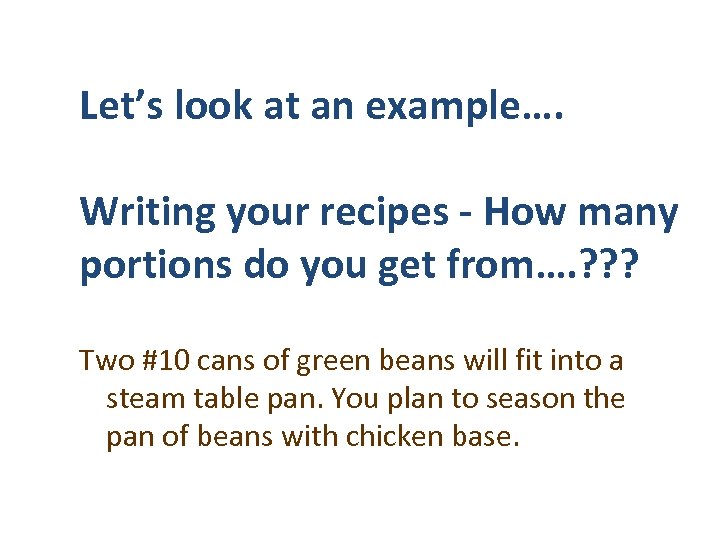 Let’s look at an example….

Writing your recipes - How many portions do you get from….???

Two #10 cans of green beans will fit into a steam table pan. You plan to season the pan of beans with chicken base.